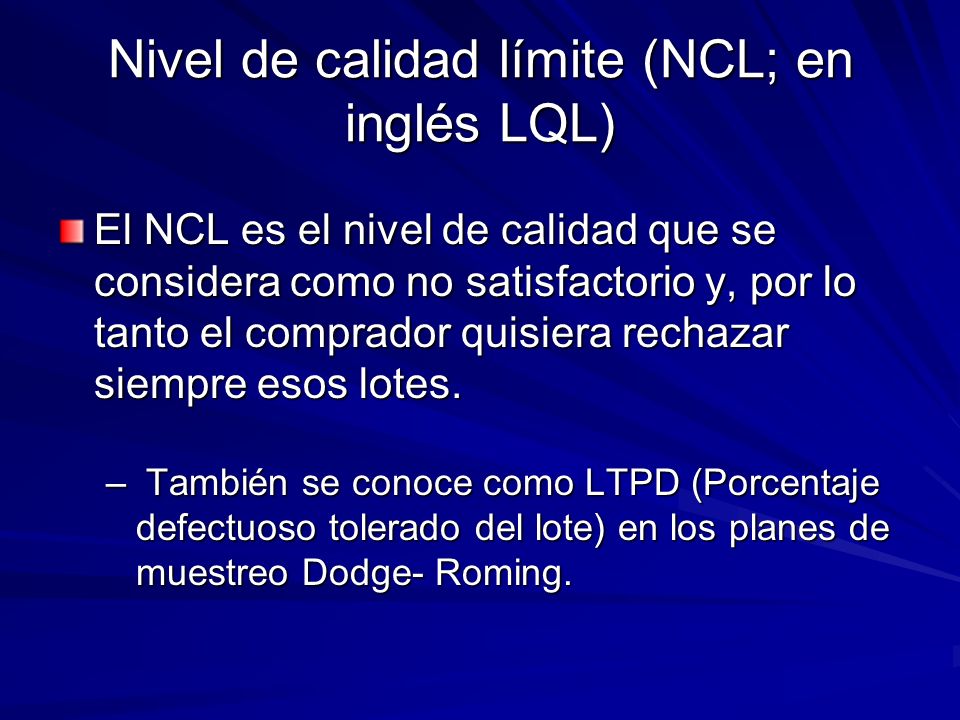 Nivel de calidad límite (NCL; en inglés LQL)

El NCL es el nivel de calidad que se considera como no satisfactorio y, por lo tanto el comprador quisiera rechazar siempre esos lotes.

– También se conoce como LTPD (Porcentaje defectuoso tolerado del lote) en los planes de muestreo Dodge- Roming.